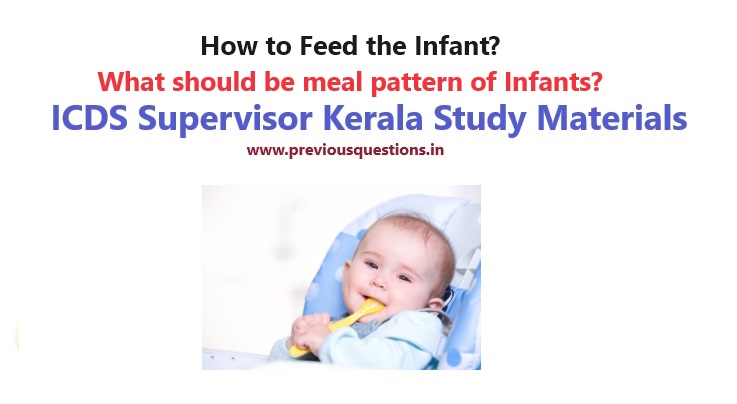 How to Feed the Infant?

What should be meal pattern of Infants?

ICDS Supervisor Kerala Study Materials

www.previousquestions.in